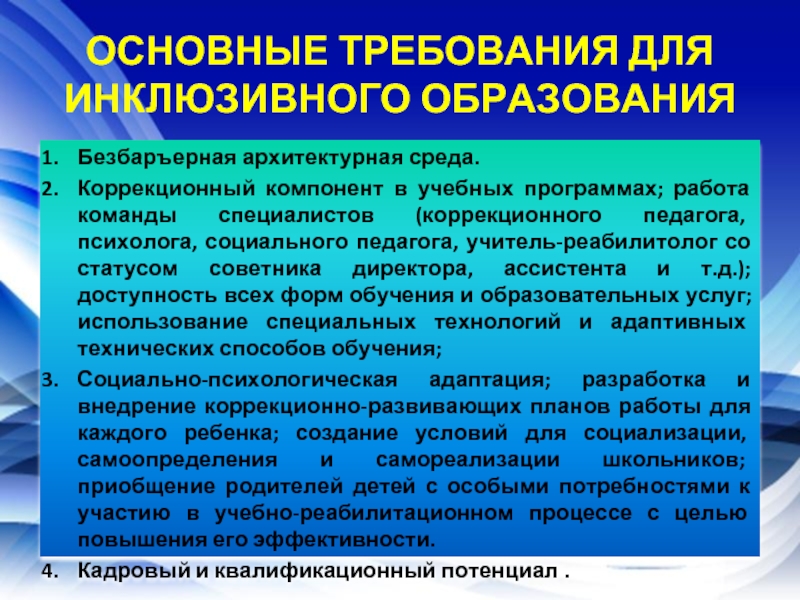 ОСНОВНЫЕ ТРЕБОВАНИЯ ДЛЯ ИНКЛЮЗИВНОГО ОБРАЗОВАНИЯ

1. Безбаръерная архитектурная среда.
2. Коррекционный компонент в учебных программах; работа команды специалистов (коррекционного педагога, психолога, социального педагога, учитель-реабилитолог со статусом советника директора, ассистента и т.д.); доступность всех форм обучения и образовательных услуг; использование специальных технологий и адаптивных технических способов обучения;
3. Социально-психологическая адаптация; разработка и внедрение коррекционно-развивающих планов работы для каждого ребенка; создание условий для социализации, самоопределения и самореализации школьников; приобщение родителей детей с особыми потребностями к участию в учебно-реабилитационном процессе с целью повышения его эффективности.
4. Кадровый и квалификационный потенциал .